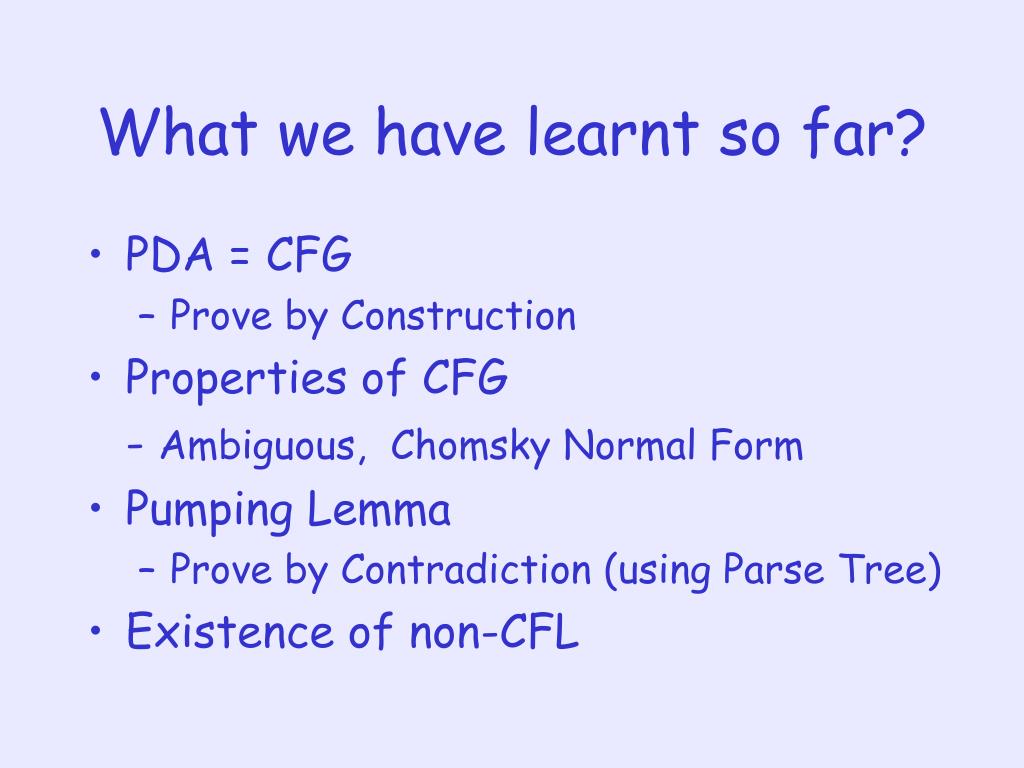 What we have learnt so far?

• PDA = CFG
  – Prove by Construction
• Properties of CFG
  – Ambiguous, Chomsky Normal Form
• Pumping Lemma
  – Prove by Contradiction (using Parse Tree)
• Existence of non-CFL